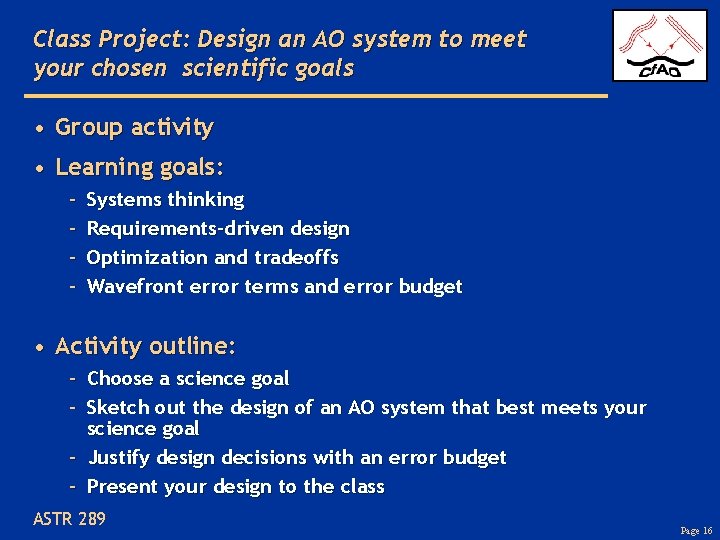 Class Project: Design an AO system to meet your chosen scientific goals

CfAO

• Group activity
• Learning goals:
  - Systems thinking
  - Requirements-driven design
  - Optimization and tradeoffs
  - Wavefront error terms and error budget

• Activity outline:
  - Choose a science goal
  - Sketch out the design of an AO system that best meets your science goal
  - Justify design decisions with an error budget
  - Present your design to the class

ASTR 289

Page 16